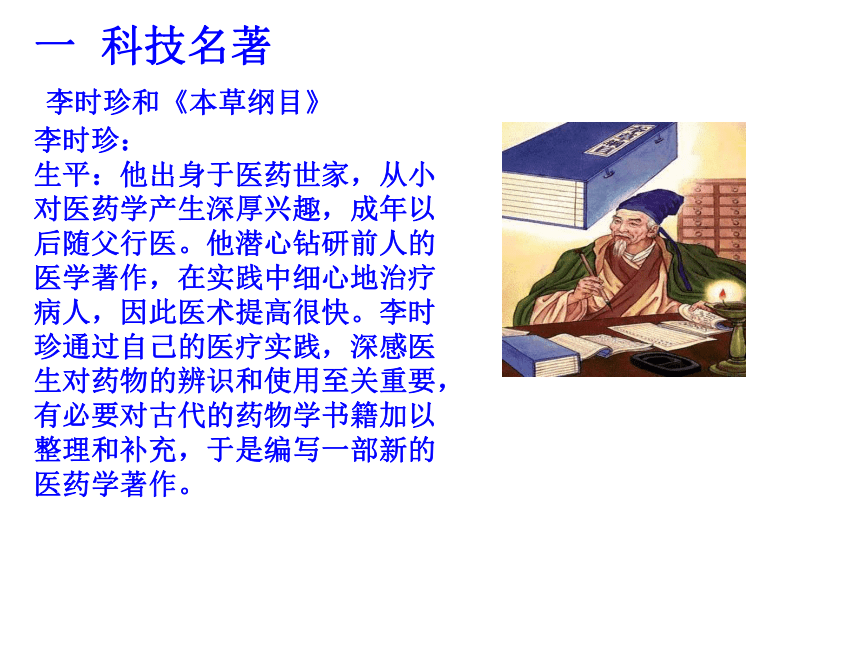 一 科技名著

李时珍和《本草纲目》

李时珍：

生平：他出身于医药世家，从小对医药学产生深厚兴趣，成年以后随父行医。他潜心钻研前人的医学著作，在实践中细心地治疗病人，因此医术提高很快。李时珍通过自己的医疗实践，深感医生对药物的辨识和使用至关重要，有必要对古代的药物学书籍加以整理和补充，于是编写一部新的医药学著作。